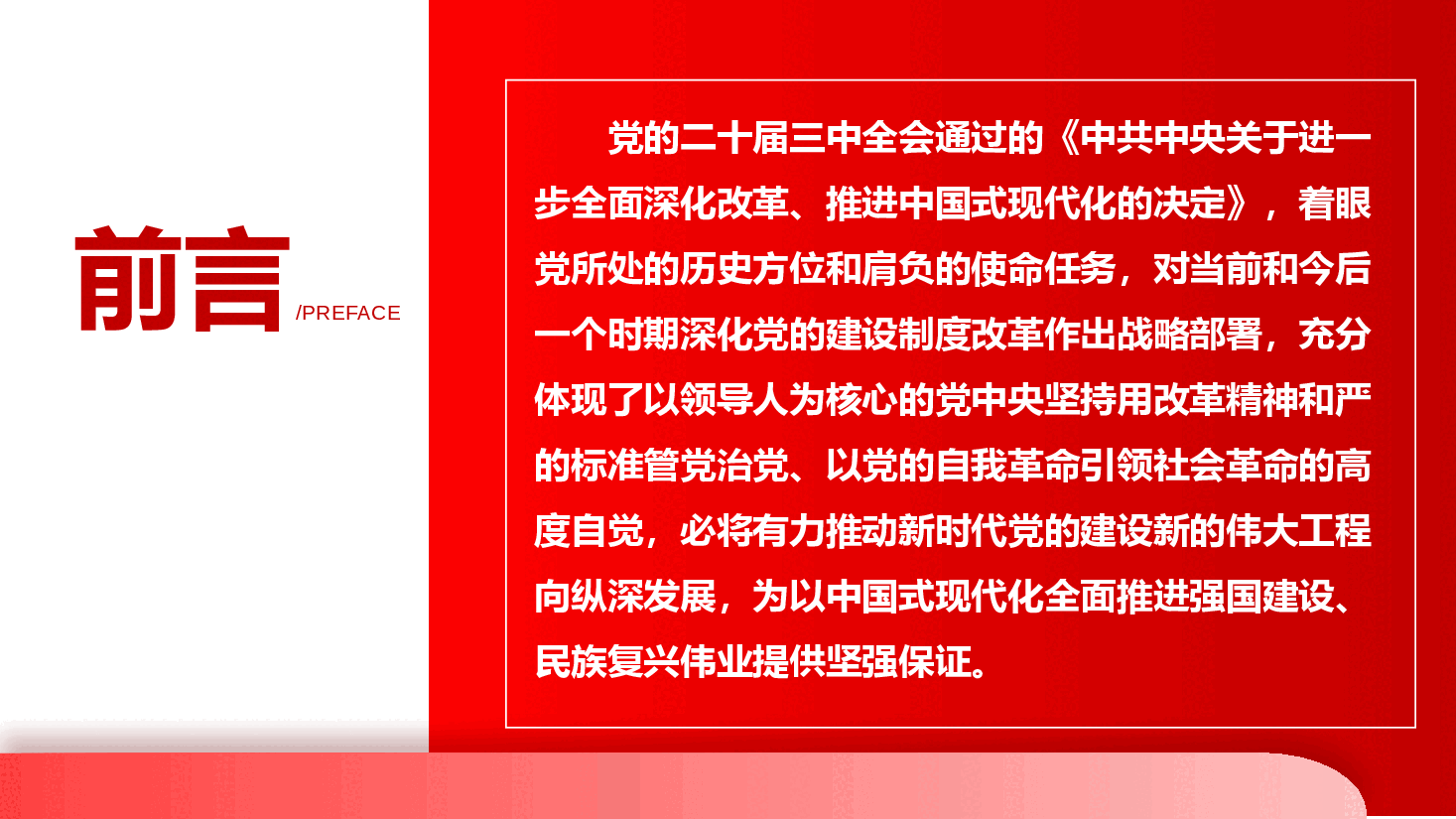 前言 /PREFACE

党的二十届三中全会通过的《中共中央关于进一步全面深化改革、推进中国式现代化的决定》，着眼党所处的历史方位和肩负的使命任务，对当前和今后一个时期深化党的建设制度改革作出战略部署，充分体现了以领导人为核心的党中央坚持用改革精神和严的标准管党治党、以党的自我革命引领社会革命的高度自觉，必将有力推动新时代党的建设新的伟大工程向纵深发展，为以中国式现代化全面推进强国建设、民族复兴伟业提供坚强保证。